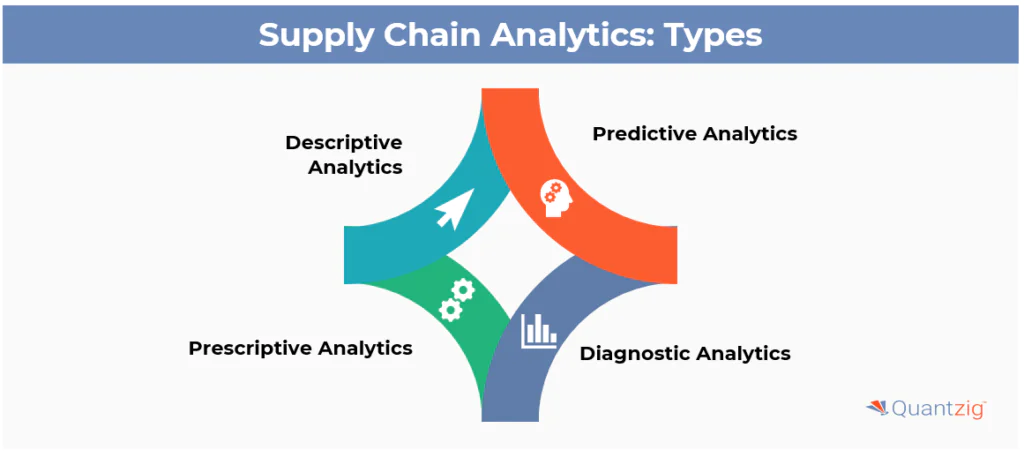 Supply Chain Analytics: Types

Descriptive Analytics

Predictive Analytics

Prescriptive Analytics

Diagnostic Analytics

Quantzig